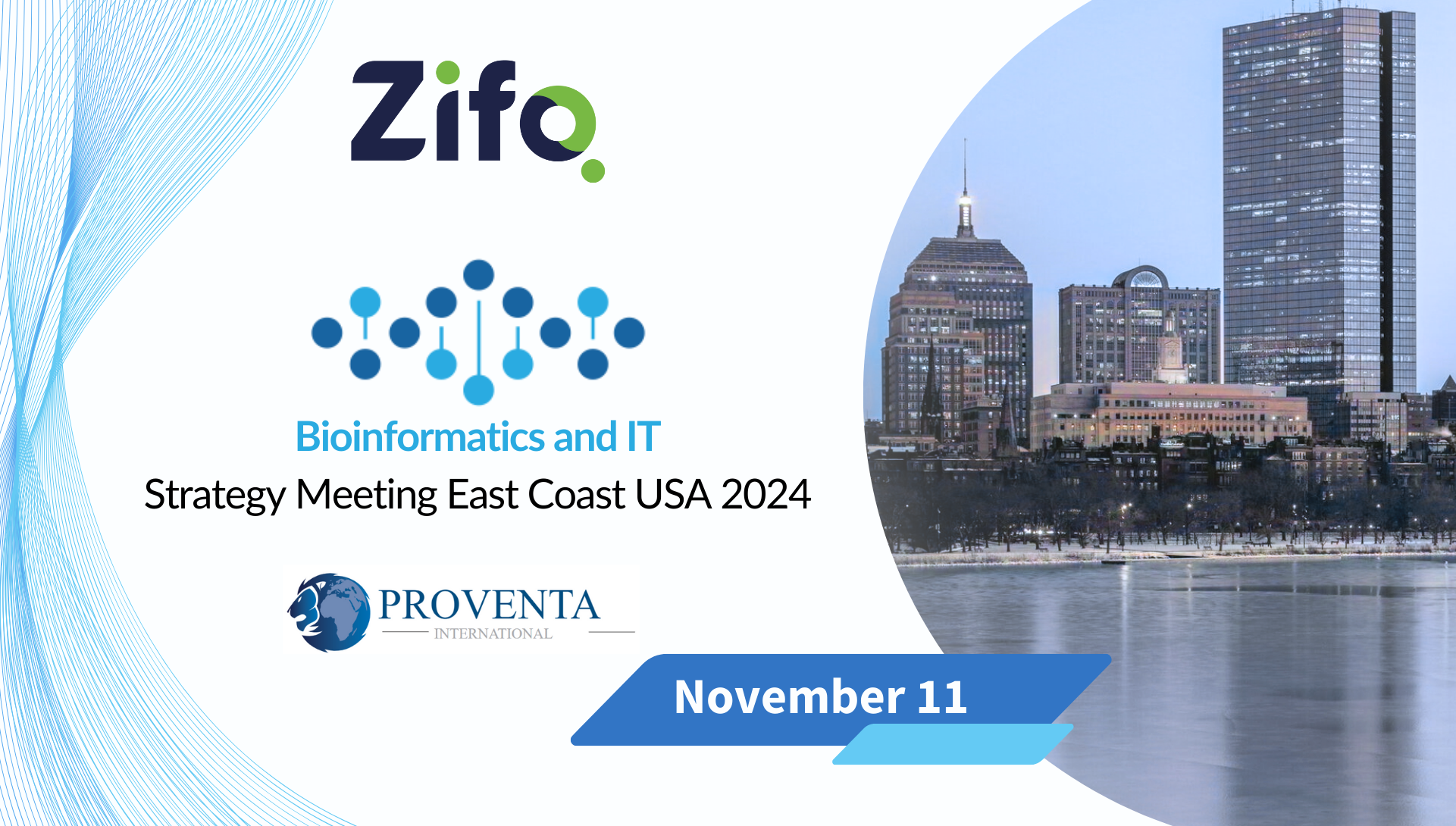 Zifo

Bioinformatics and IT
Strategy Meeting East Coast USA 2024

PROVENTA
INTERNATIONAL

November 11